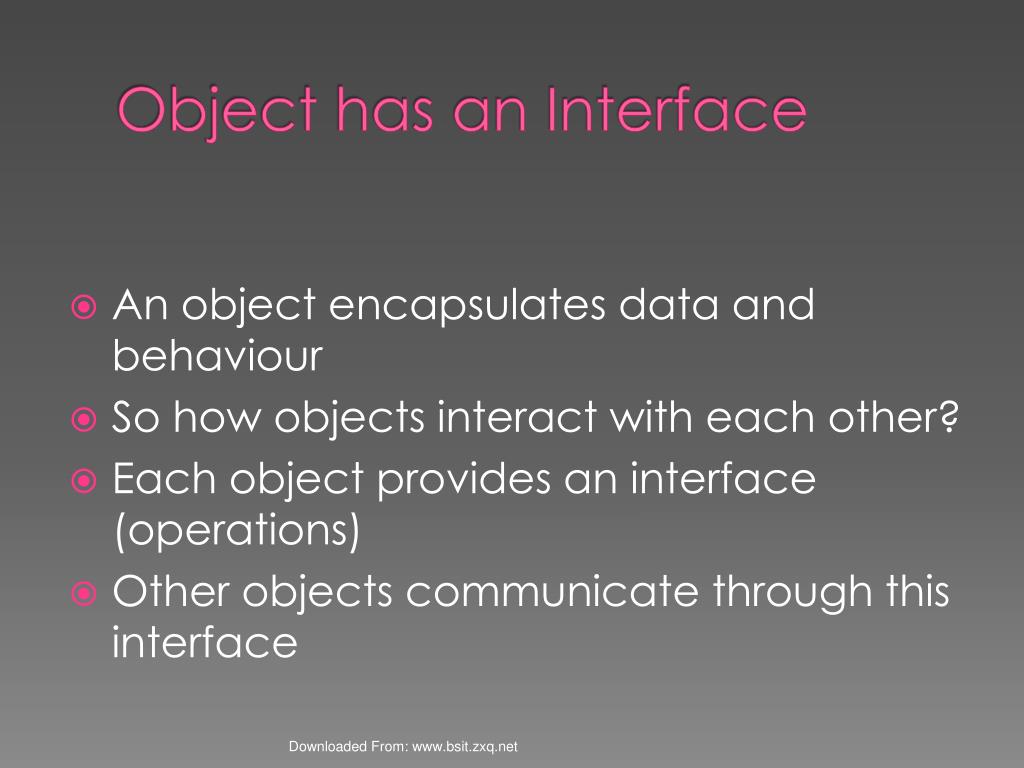 Object has an Interface

An object encapsulates data and behaviour

So how objects interact with each other?

Each object provides an interface (operations)

Other objects communicate through this interface

Downloaded From: www.bsit.zxq.net